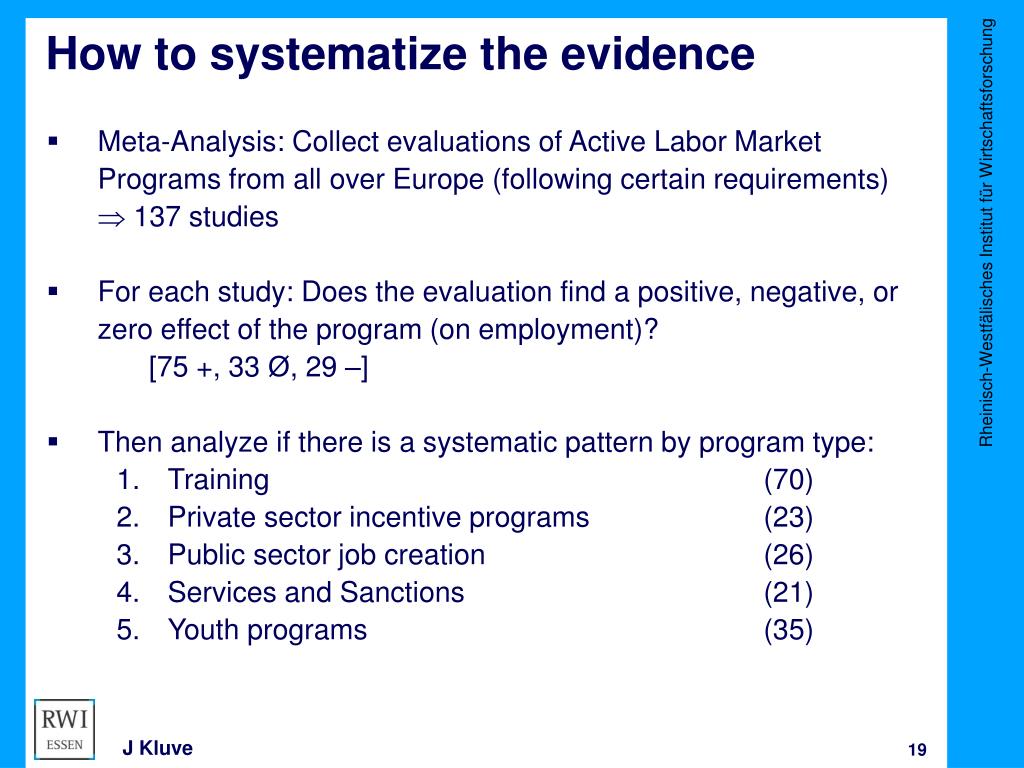 How to systematize the evidence

▪ Meta-Analysis: Collect evaluations of Active Labor Market Programs from all over Europe (following certain requirements) $\Rightarrow$ 137 studies

▪ For each study: Does the evaluation find a positive, negative, or zero effect of the program (on employment)?
[75 +, 33 Ø, 29 –]

▪ Then analyze if there is a systematic pattern by program type:
1. Training (70)
2. Private sector incentive programs (23)
3. Public sector job creation (26)
4. Services and Sanctions (21)
5. Youth programs (35)

Rheinisch-Westfälisches Institut für Wirtschaftsforschung

RWI ESSEN

J Kluve

19